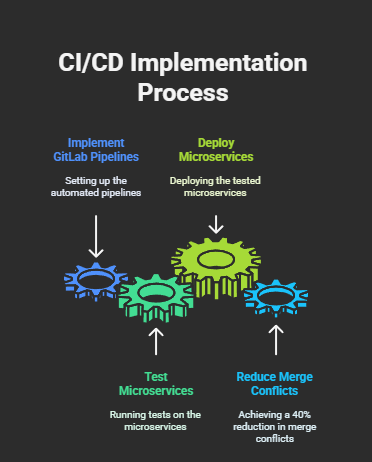 CI/CD Implementation Process

Implement GitLab Pipelines

Setting up the automated pipelines

Deploy Microservices

Deploying the tested microservices

Test Microservices

Running tests on the microservices

Reduce Merge Conflicts

Achieving a 40% reduction in merge conflicts